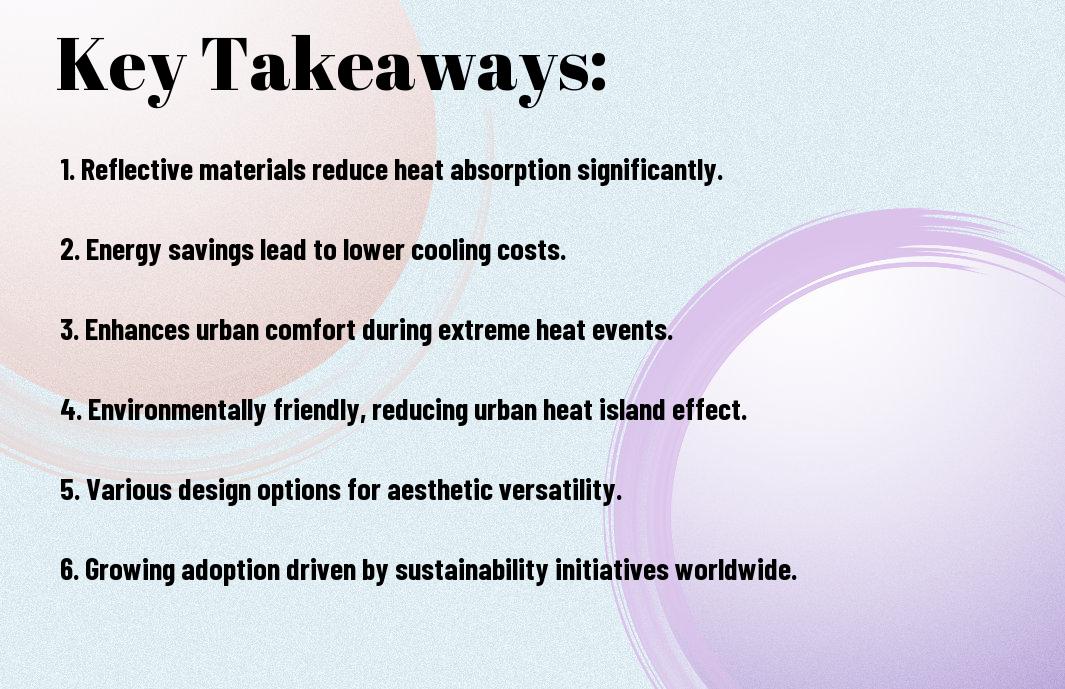 Key Takeaways:

1. Reflective materials reduce heat absorption significantly.

2. Energy savings lead to lower cooling costs.

3. Enhances urban comfort during extreme heat events.

4. Environmentally friendly, reducing urban heat island effect.

5. Various design options for aesthetic versatility.

6. Growing adoption driven by sustainability initiatives worldwide.